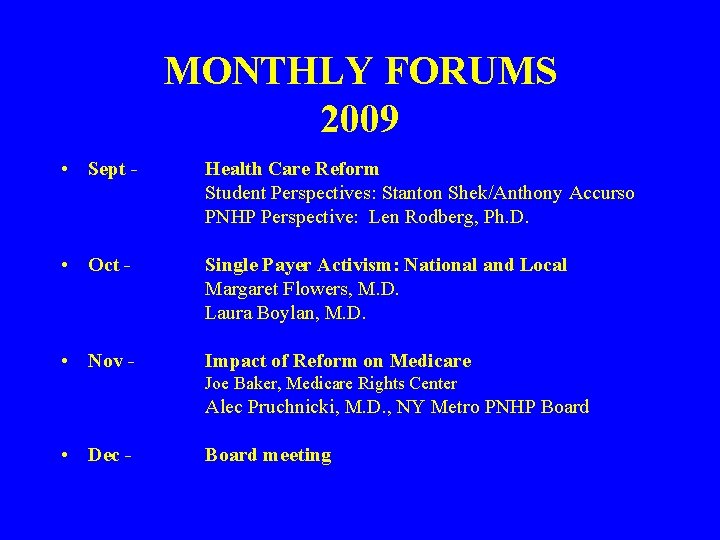 MONTHLY FORUMS
2009

• Sept - Health Care Reform
Student Perspectives: Stanton Shek/Anthony Accurso
PNHP Perspective: Len Rodberg, Ph.D.

• Oct - Single Payer Activism: National and Local
Margaret Flowers, M.D.
Laura Boylan, M.D.

• Nov - Impact of Reform on Medicare
Joe Baker, Medicare Rights Center
Alec Pruchnicki, M.D., NY Metro PNHP Board

• Dec - Board meeting